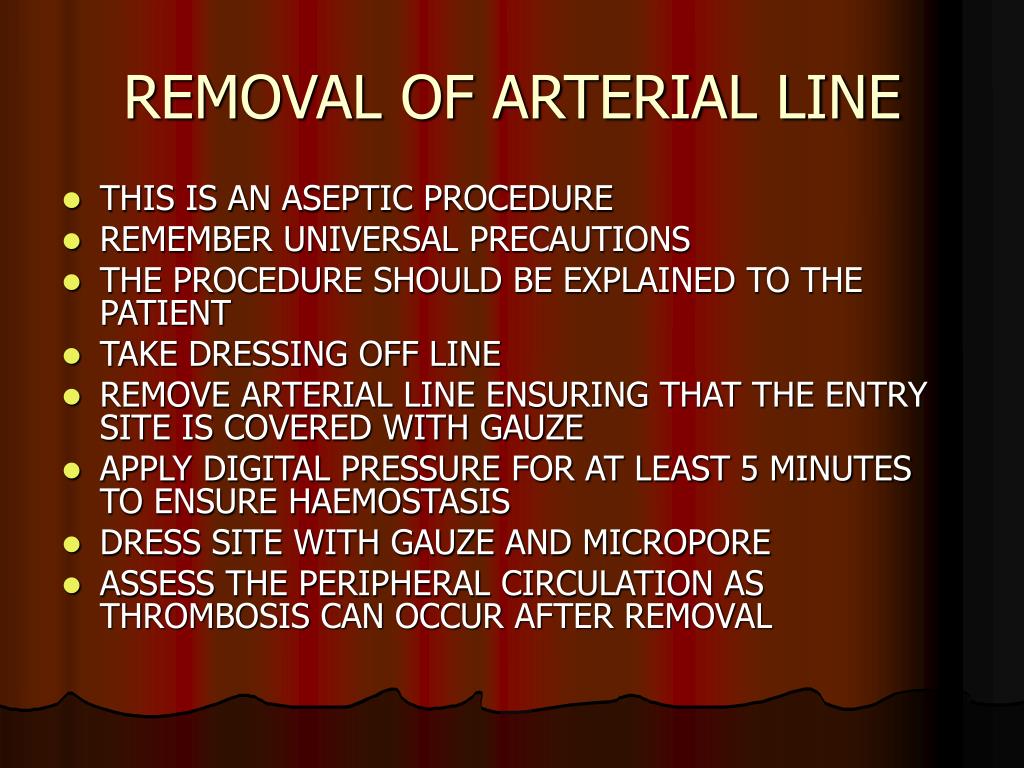 REMOVAL OF ARTERIAL LINE

- THIS IS AN ASEPTIC PROCEDURE
- REMEMBER UNIVERSAL PRECAUTIONS
- THE PROCEDURE SHOULD BE EXPLAINED TO THE PATIENT
- TAKE DRESSING OFF LINE
- REMOVE ARTERIAL LINE ENSURING THAT THE ENTRY SITE IS COVERED WITH GAUZE
- APPLY DIGITAL PRESSURE FOR AT LEAST 5 MINUTES TO ENSURE HAEMOSTASIS
- DRESS SITE WITH GAUZE AND MICROPORE
- ASSESS THE PERIPHERAL CIRCULATION AS THROMBOSIS CAN OCCUR AFTER REMOVAL